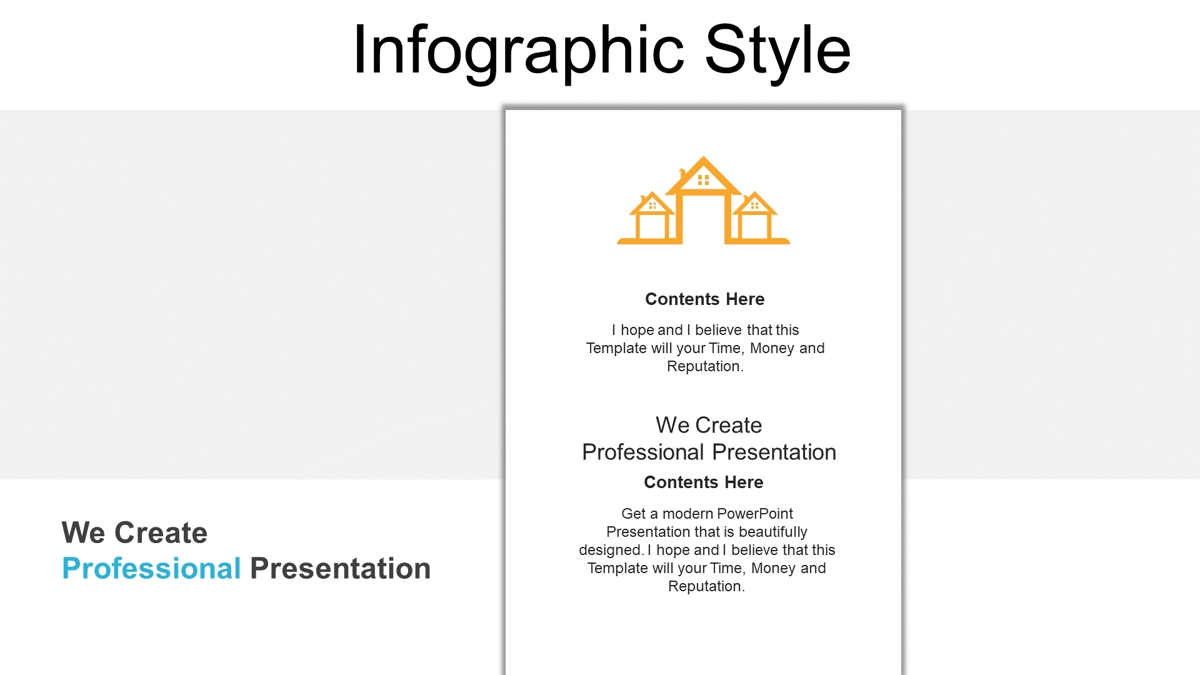 Infographic Style

Contents Here

I hope and I believe that this Template will your Time, Money and Reputation.

We Create
Professional Presentation

Contents Here

Get a modern PowerPoint Presentation that is beautifully designed. I hope and I believe that this Template will your Time, Money and Reputation.

We Create
Professional Presentation